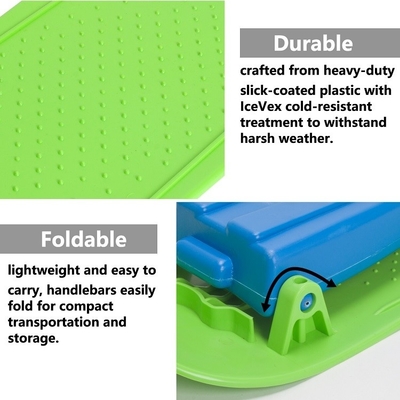 Durable

crafted from heavy-duty slick-coated plastic with IceVex cold-resistant treatment to withstand harsh weather.

Foldable

lightweight and easy to carry, handlebars easily fold for compact transportation and storage.